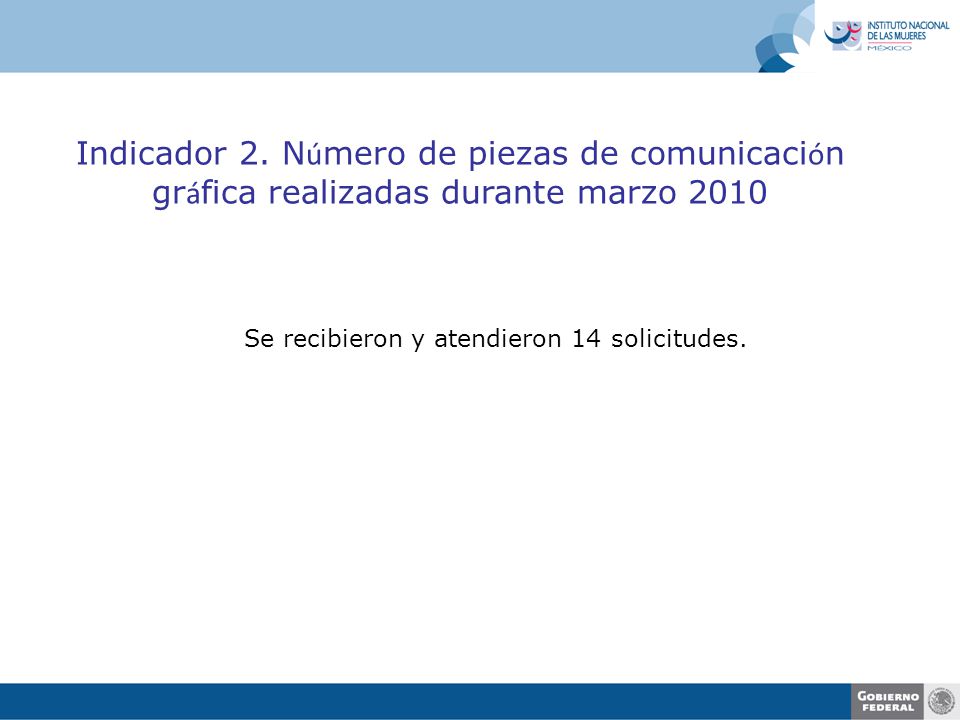 INSTITUTO NACIONAL DE LAS MUJERES
MÉXICO

Indicador 2. Número de piezas de comunicación gráfica realizadas durante marzo 2010

Se recibieron y atendieron 14 solicitudes.

GOBIERNO FEDERAL